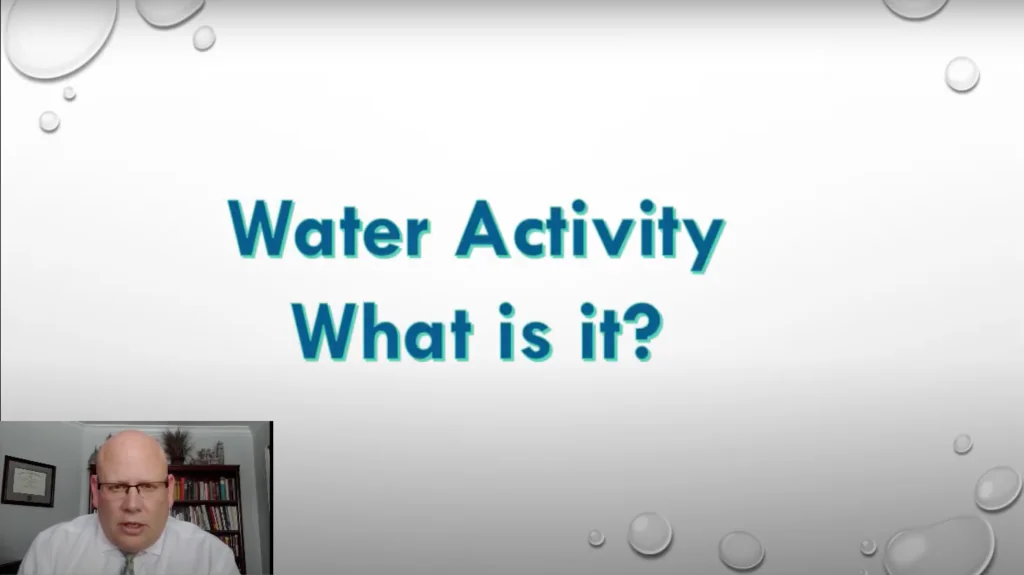 Water Activity
What is it?